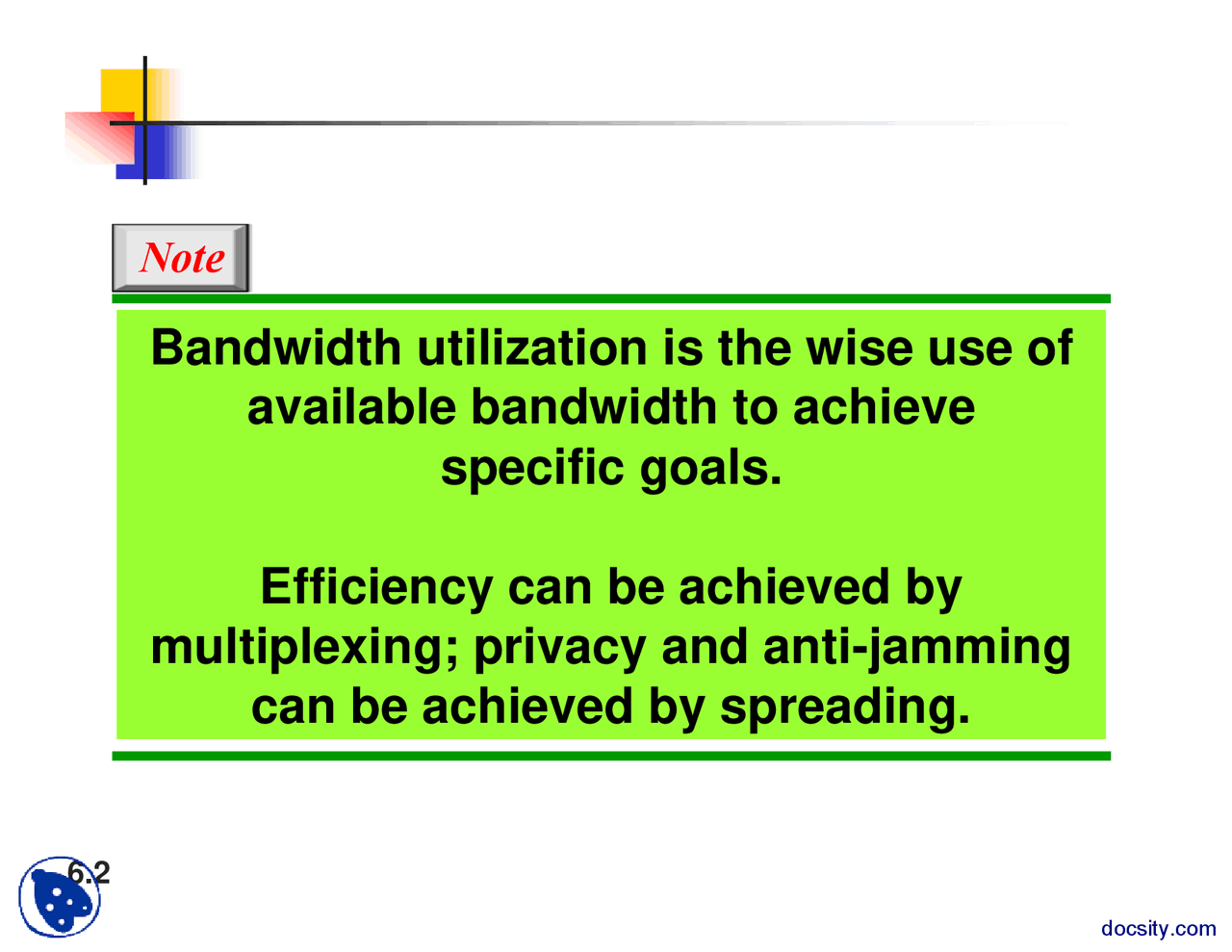 Note

Bandwidth utilization is the wise use of available bandwidth to achieve specific goals.

Efficiency can be achieved by multiplexing; privacy and anti-jamming can be achieved by spreading.

6.2

docsity.com